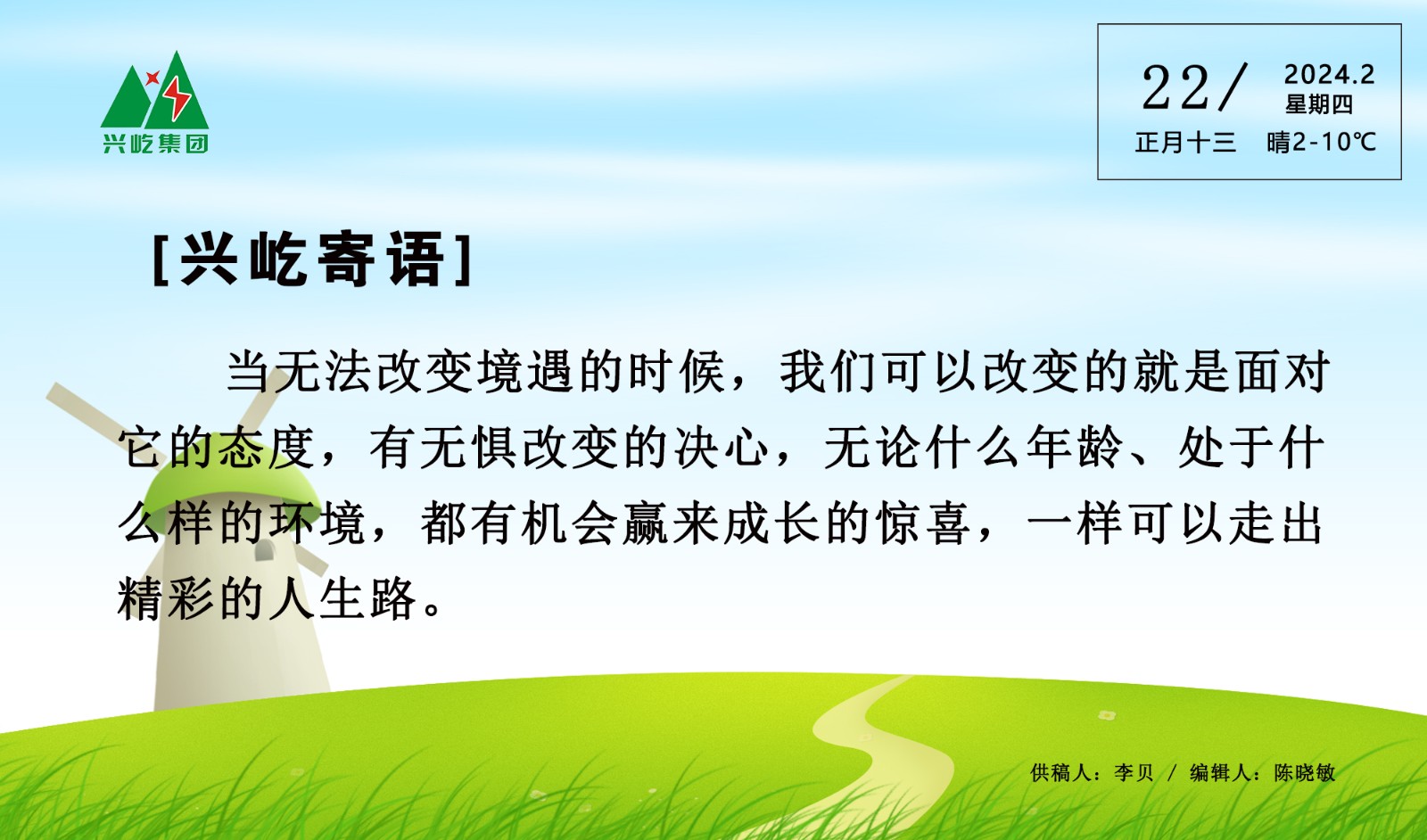 兴屹集团

22/ 2024.2
星期四
正月十三 晴2-10℃

[兴屹寄语]

当无法改变境遇的时候，我们可以改变的就是面对它的态度，有无惧改变的决心，无论什么年龄、处于什么样的环境，都有机会赢来成长的惊喜，一样可以走出精彩的人生路。

供稿人：李贝 / 编辑人：陈晓敏